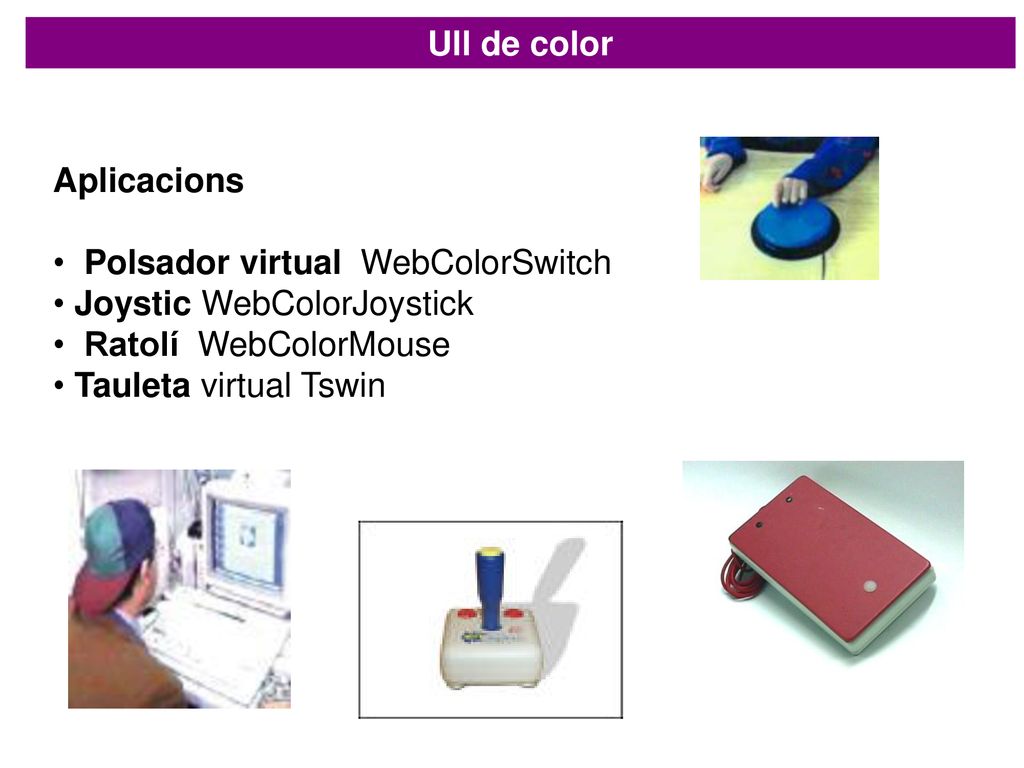 Ull de color

Aplicacions

• Polsador virtual WebColorSwitch
• Joystic WebColorJoystick
• Ratolí WebColorMouse
• Tauleta virtual Tswin